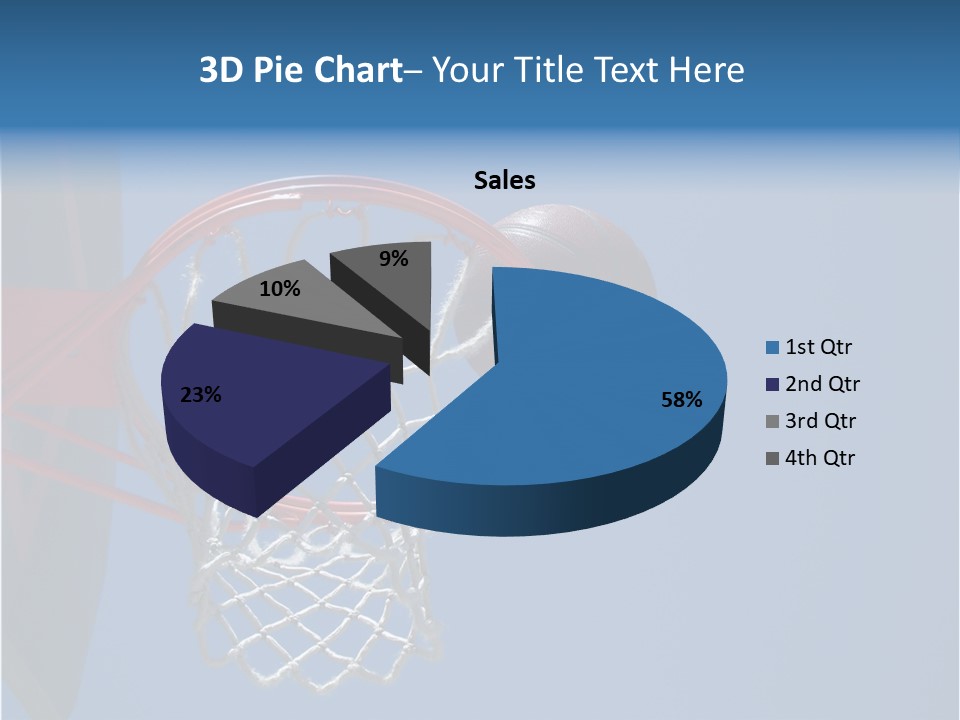 3D Pie Chart– Your Title Text Here

Sales

9%
10%
23%
58%

1st Qtr
2nd Qtr
3rd Qtr
4th Qtr